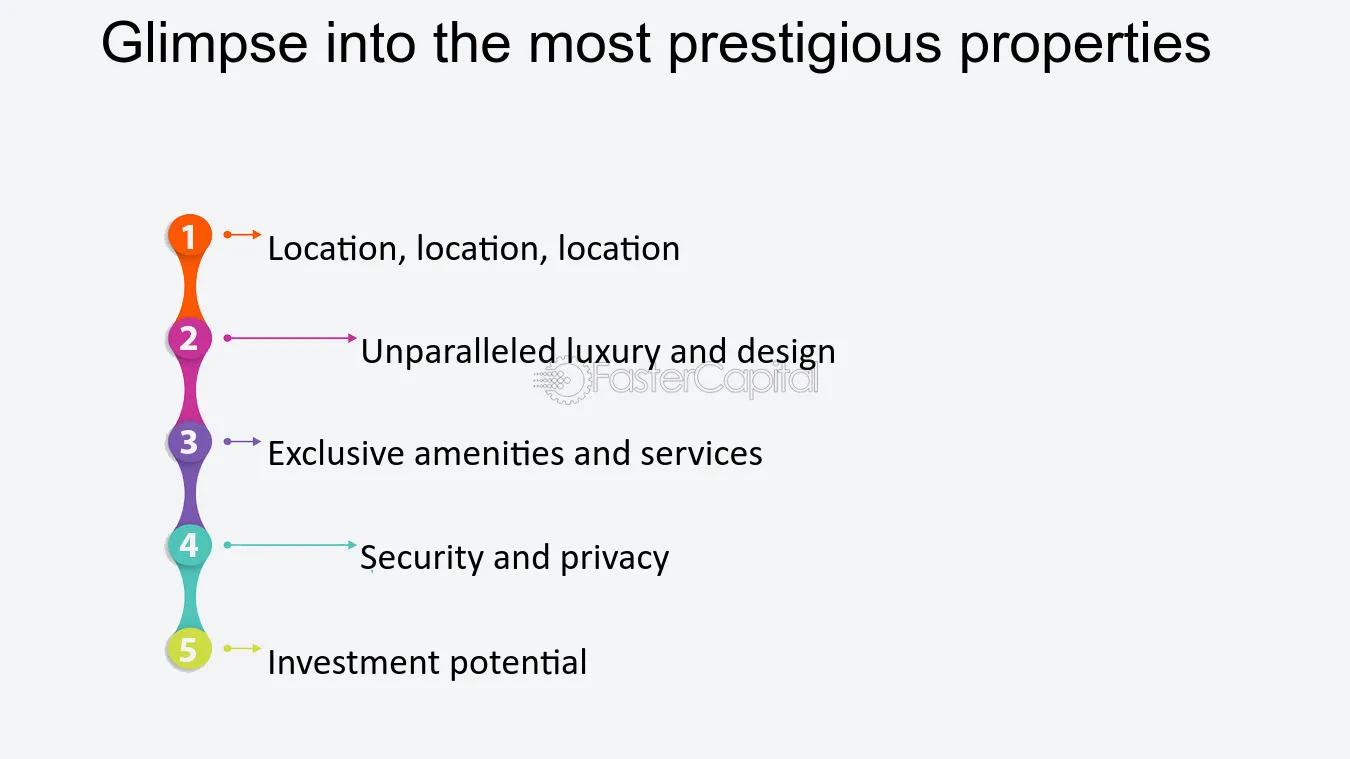 Glimpse into the most prestigious properties

1 Location, location, location

2 Unparalleled luxury and design

FasterCapital

3 Exclusive amenities and services

4 Security and privacy

5 Investment potential